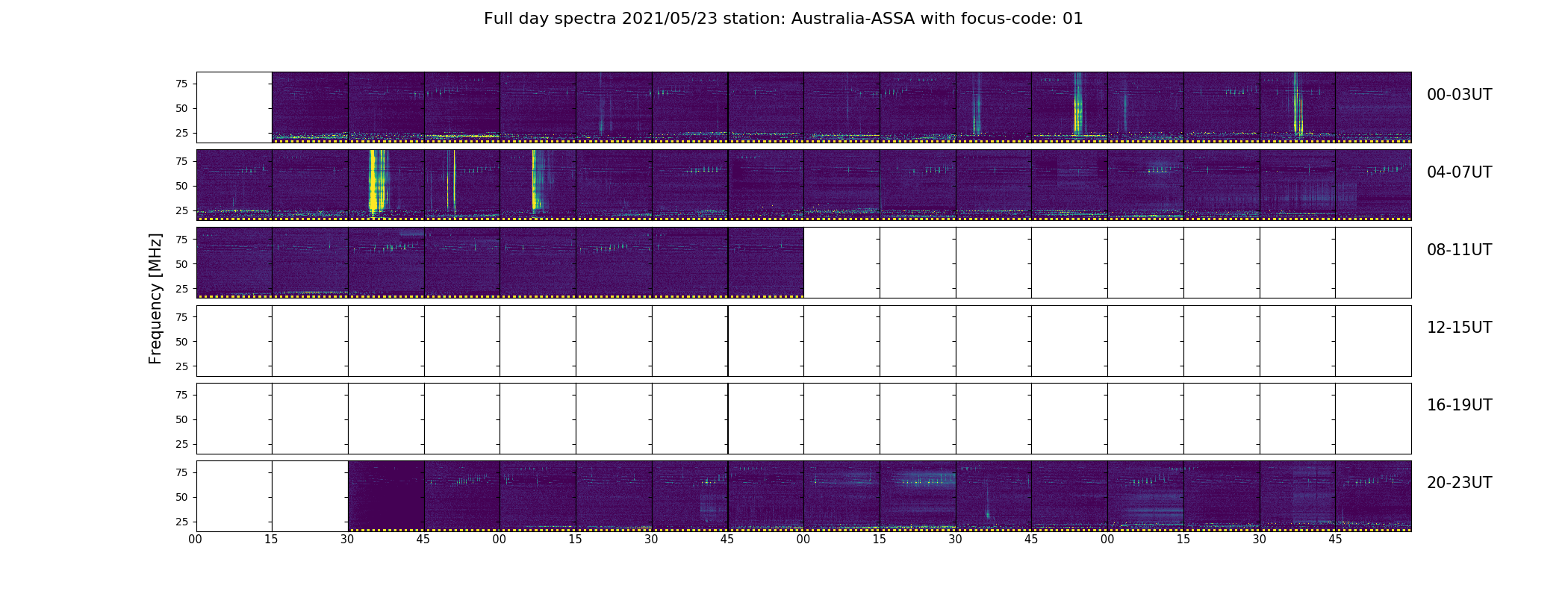 Full day spectra 2021/05/23 station: Australia-ASSA with focus-code: 01

Frequency [MHz]

75
50
25
00-03UT

75
50
25
04-07UT

75
50
25
08-11UT

75
50
25
12-15UT

75
50
25
16-19UT

75
50
25
20-23UT

00 15 30 45 00 15 30 45 00 15 30 45 00 15 30 45